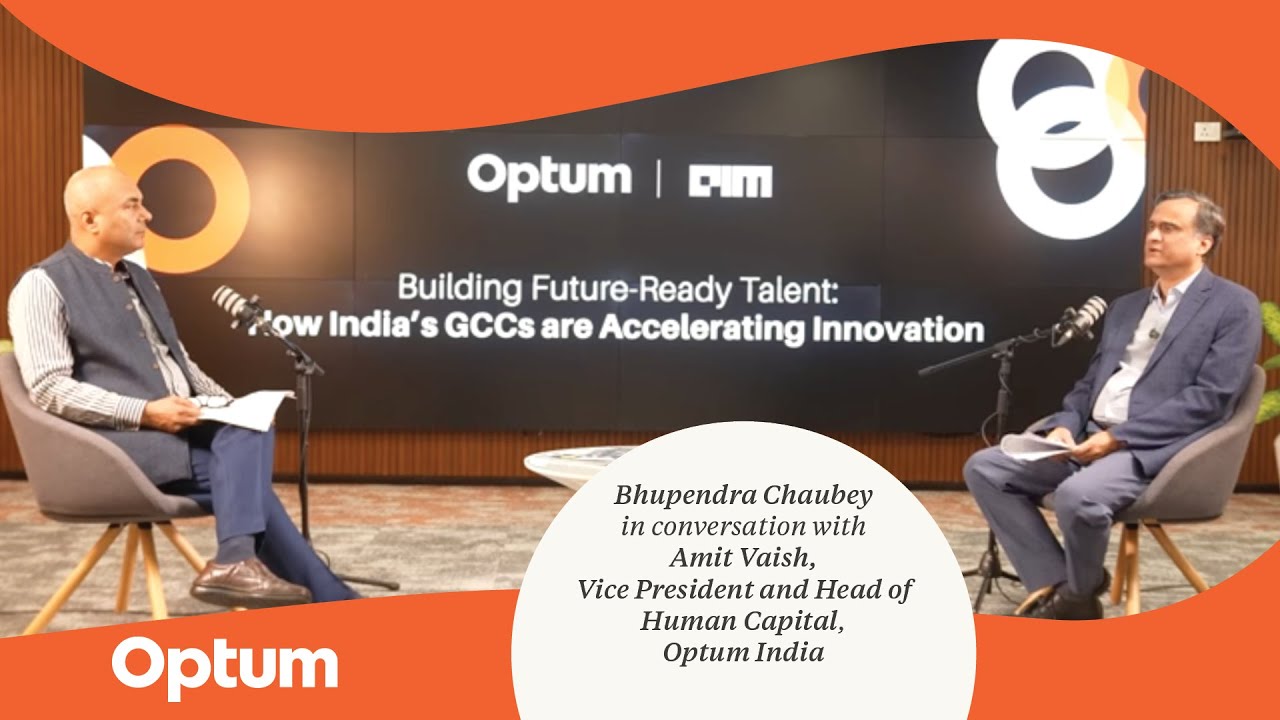 Optum | AIM

Building Future-Ready Talent: How India's GCCs are Accelerating Innovation

Bhupendra Chaubey in conversation with Amit Vaish, Vice President and Head of Human Capital, Optum India

Optum